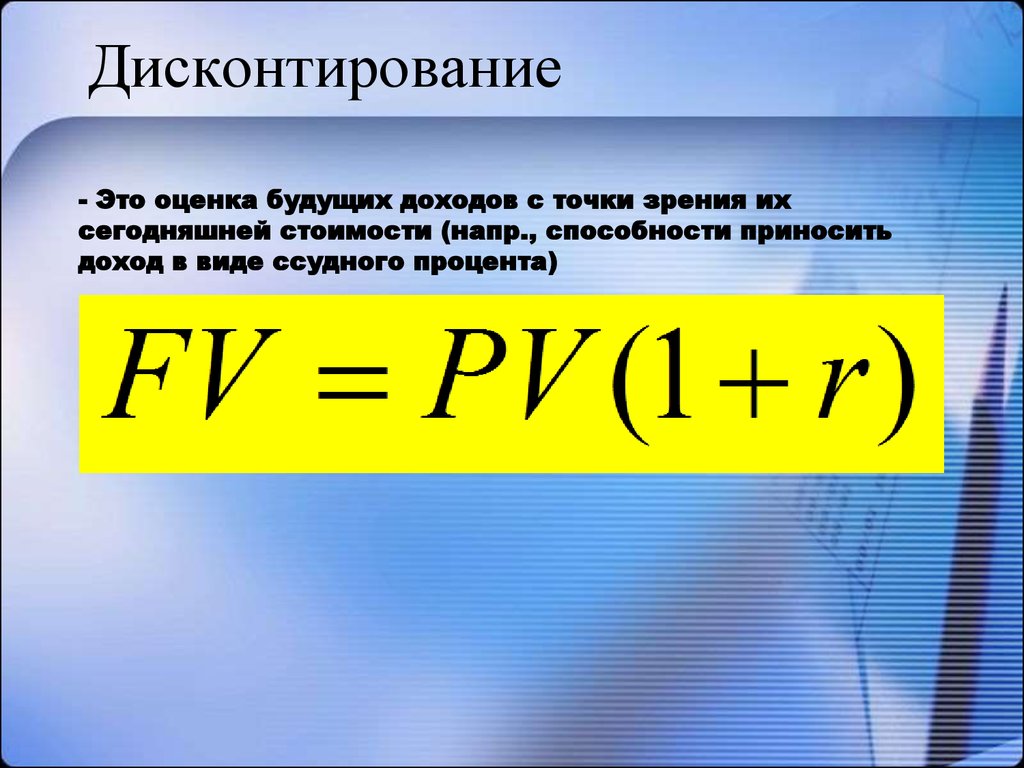 Дисконтирование

- Это оценка будущих доходов с точки зрения их сегодняшней стоимости (напр., способности приносить доход в виде ссудного процента)

$FV = PV(1+r)$